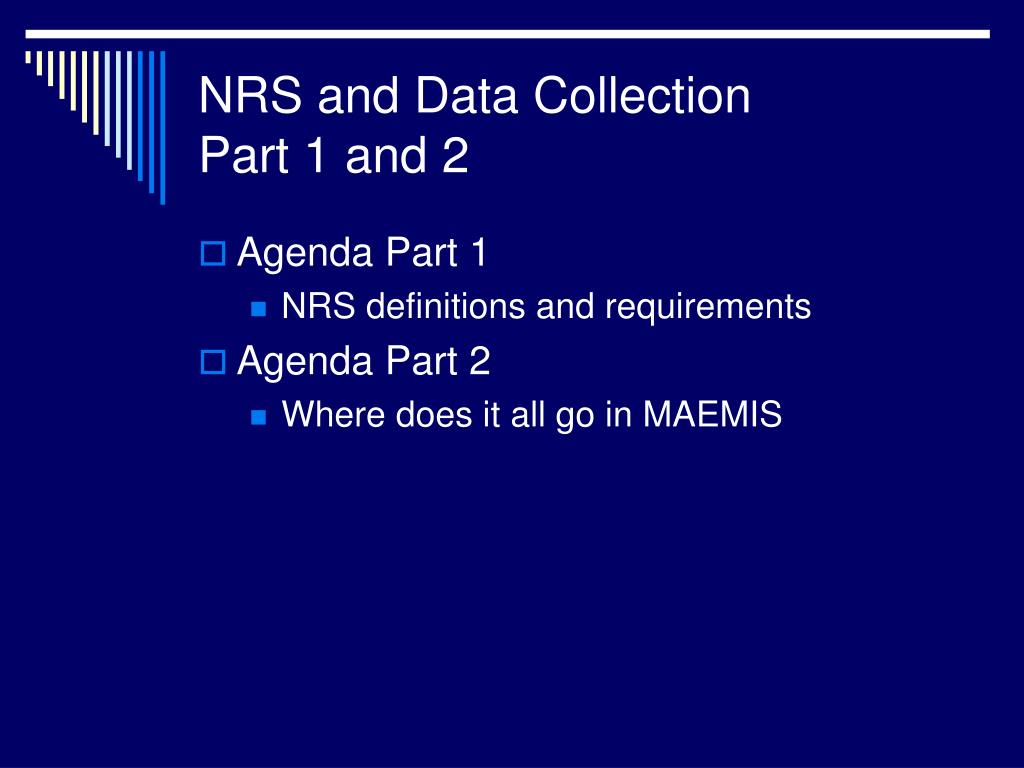 NRS and Data Collection
Part 1 and 2

Agenda Part 1
NRS definitions and requirements

Agenda Part 2
Where does it all go in MAEMIS